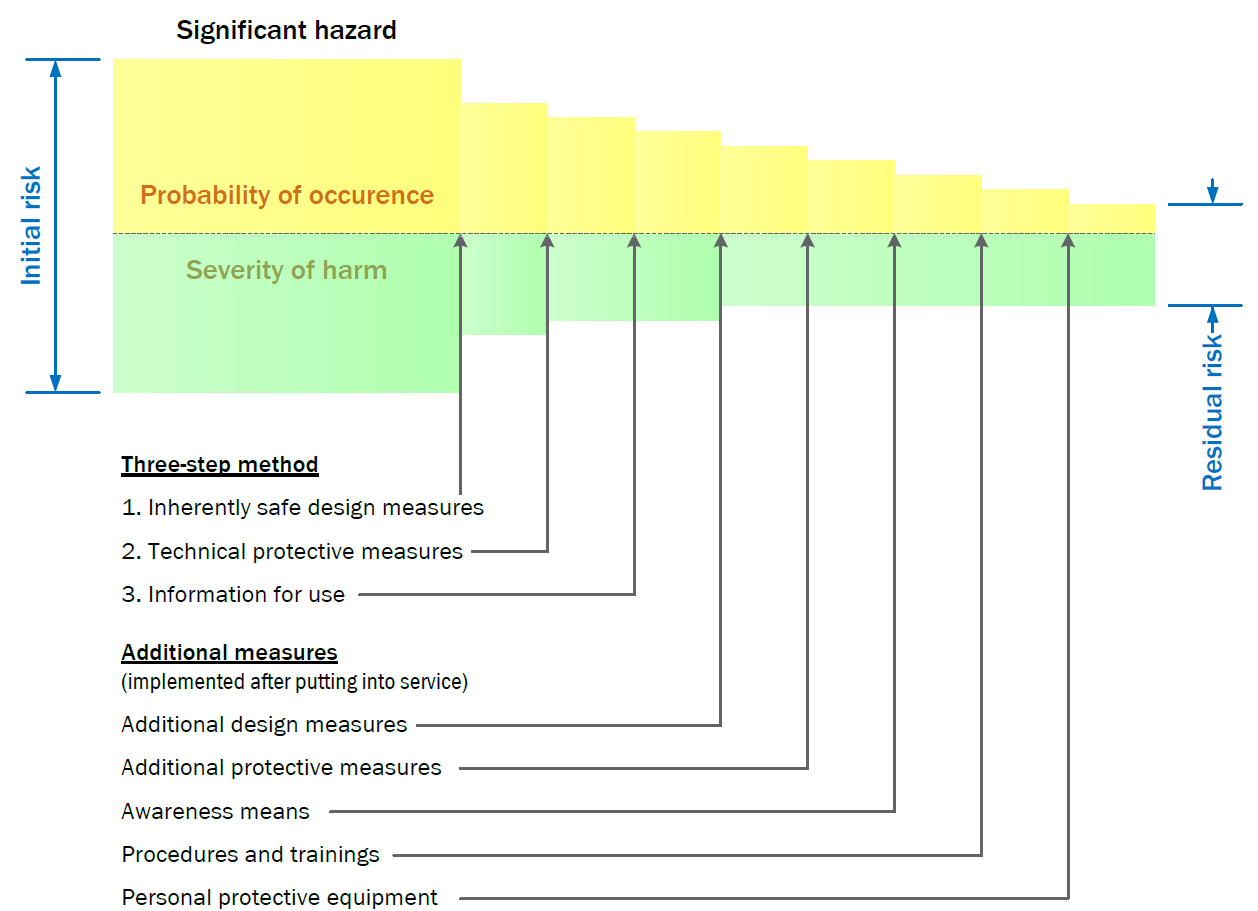 Significant hazard

Initial risk

Probability of occurence

Severity of harm

Residual risk

Three-step method

1. Inherently safe design measures

2. Technical protective measures

3. Information for use

Additional measures
(implemented after putting into service)

Additional design measures

Additional protective measures

Awareness means

Procedures and trainings

Personal protective equipment